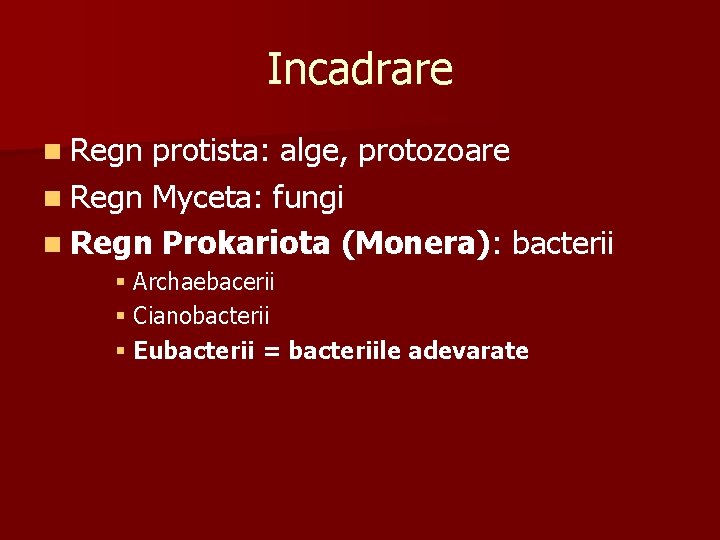 Incadrare

• Regn protista: alge, protozoare
• Regn Myceta: fungi
• Regn Prokariota (Monera): bacterii
• Archaebacerii
• Cianobacterii
• Eubacterii = bacteriile adevarate